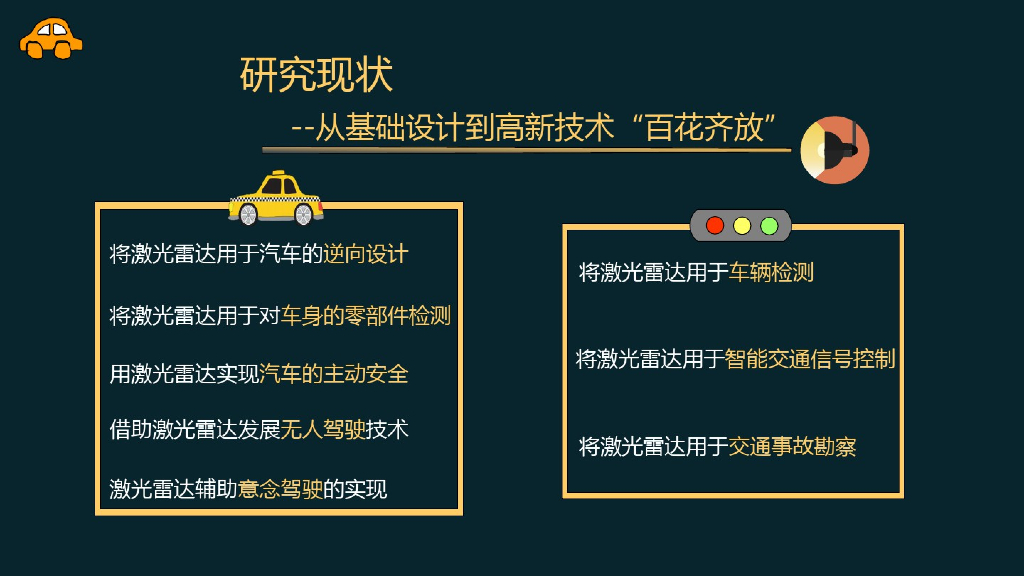 研究现状

--从基础设计到高新技术“百花齐放”

将激光雷达用于汽车的逆向设计

将激光雷达用于对车身的零部件检测

用激光雷达实现汽车的主动安全

借助激光雷达发展无人驾驶技术

激光雷达辅助意念驾驶的实现

将激光雷达用于车辆检测

将激光雷达用于智能交通信号控制

将激光雷达用于交通事故勘察